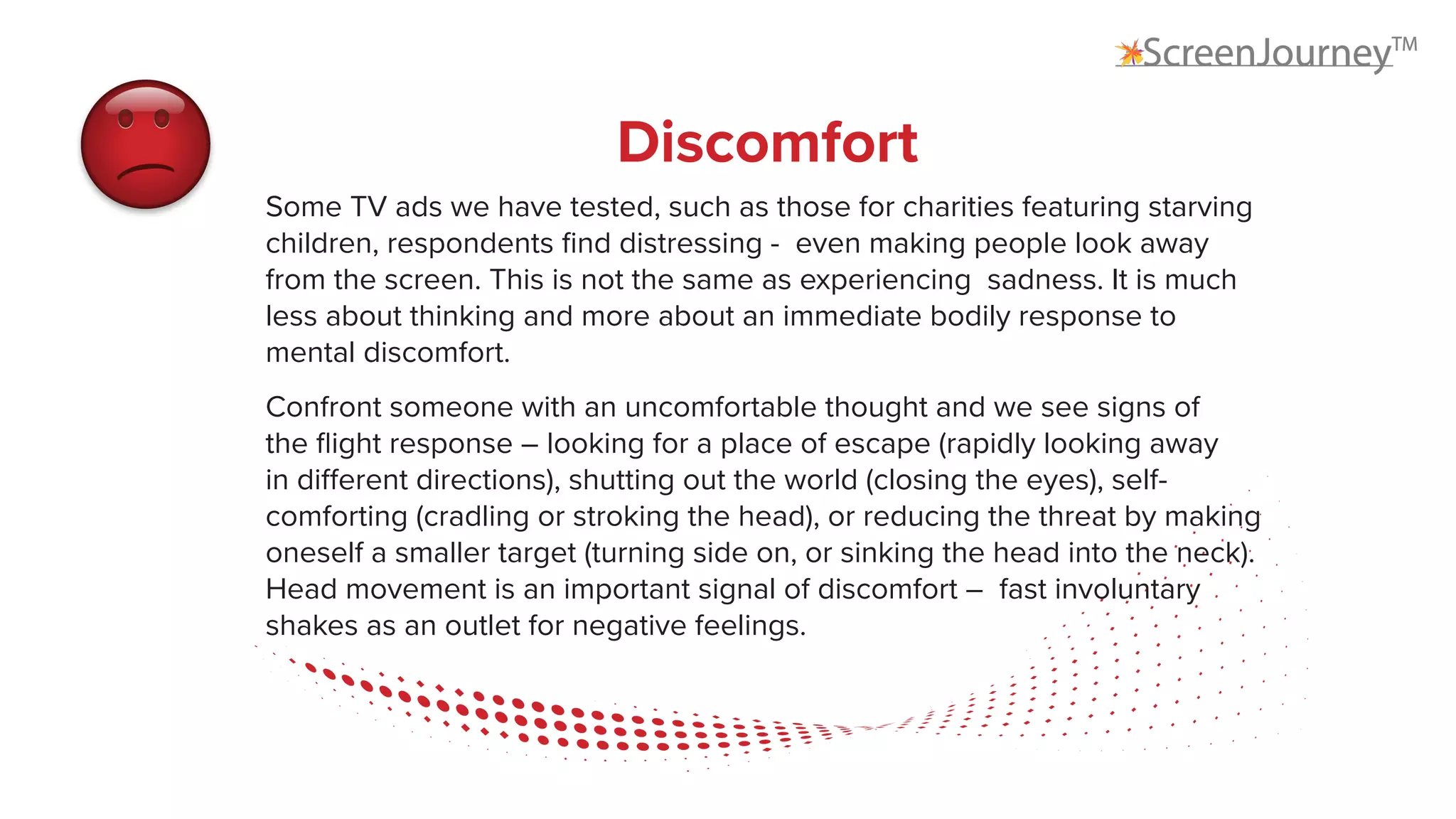 ScreenJourney™

Discomfort

Some TV ads we have tested, such as those for charities featuring starving children, respondents find distressing - even making people look away from the screen. This is not the same as experiencing sadness. It is much less about thinking and more about an immediate bodily response to mental discomfort.

Confront someone with an uncomfortable thought and we see signs of the flight response – looking for a place of escape (rapidly looking away in different directions), shutting out the world (closing the eyes), self-comforting (cradling or stroking the head), or reducing the threat by making oneself a smaller target (turning side on, or sinking the head into the neck). Head movement is an important signal of discomfort – fast involuntary shakes as an outlet for negative feelings.